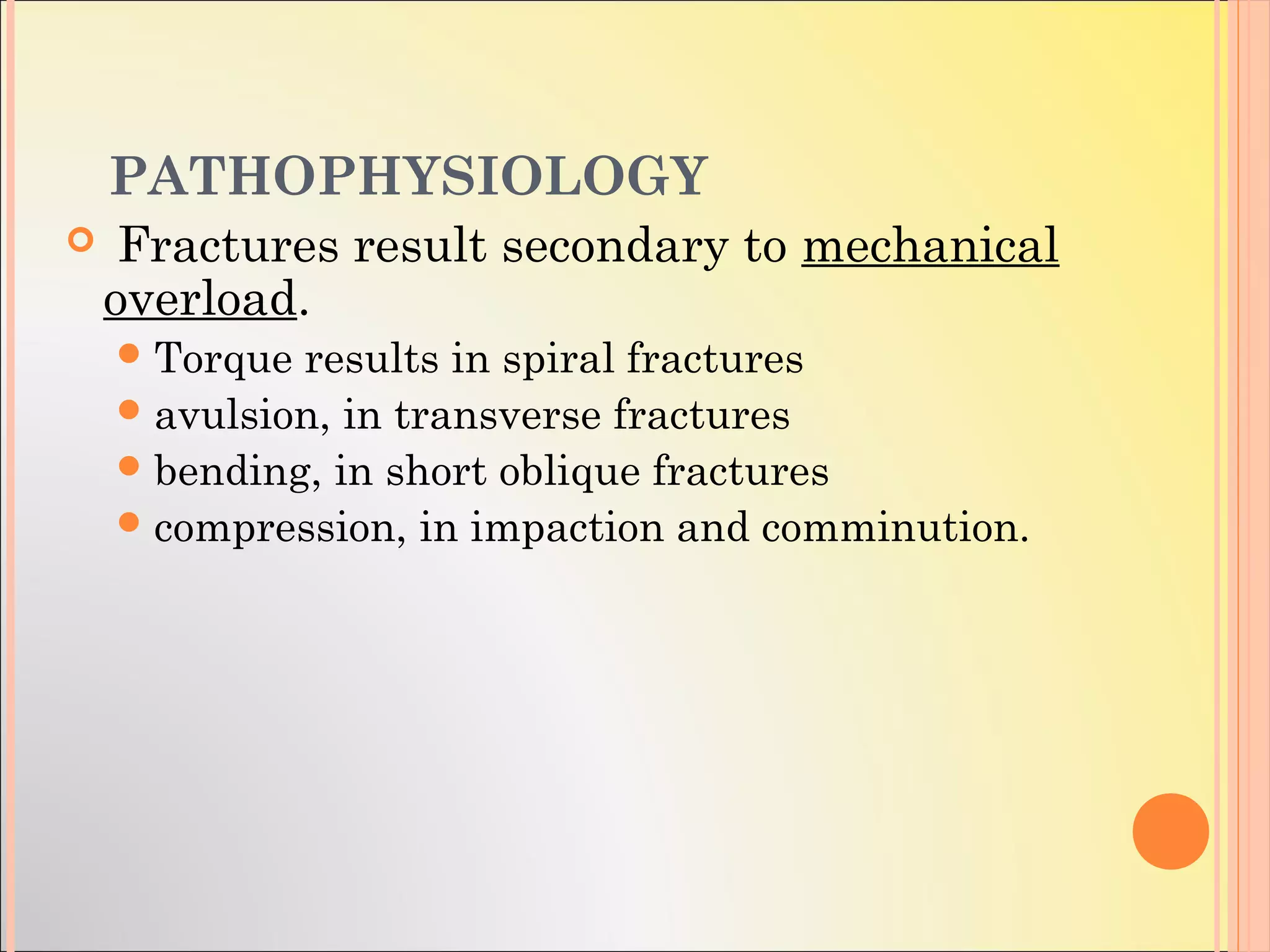 PATHOPHYSIOLOGY

Fractures result secondary to mechanical overload.

Torque results in spiral fractures

avulsion, in transverse fractures

bending, in short oblique fractures

compression, in impaction and comminution.